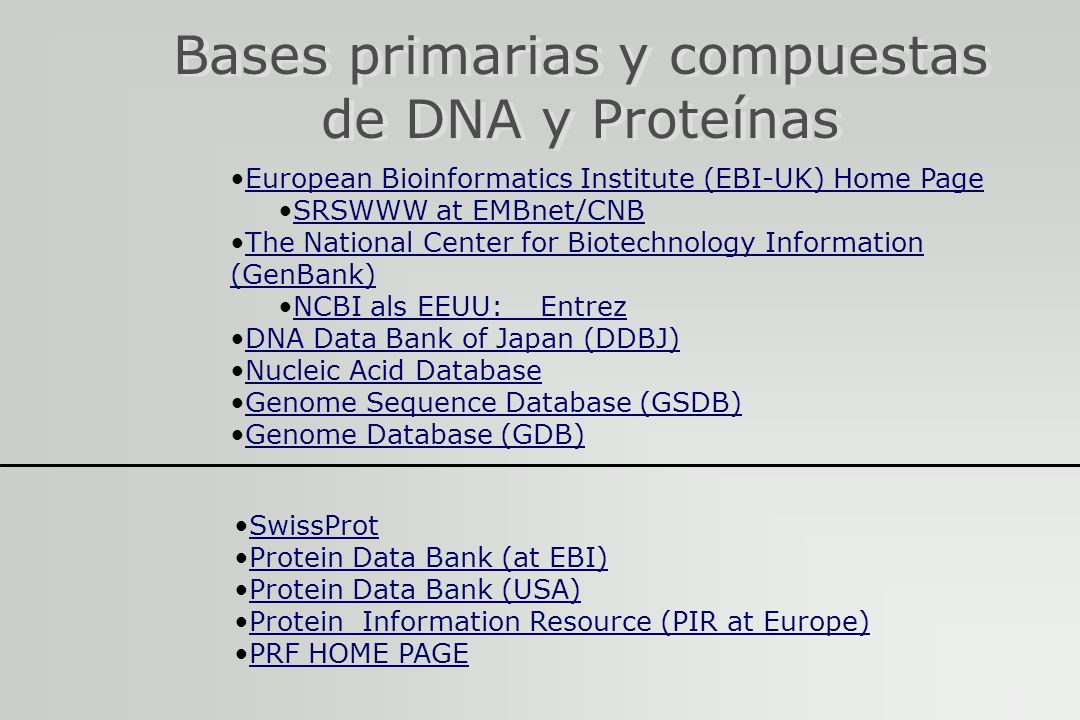 Bases primarias y compuestas de DNA y Proteínas

•European Bioinformatics Institute (EBI-UK) Home Page
•SRSWWW at EMBnet/CNB
•The National Center for Biotechnology Information (GenBank)
•NCBI als EEUU: Entrez
•DNA Data Bank of Japan (DDBJ)
•Nucleic Acid Database
•Genome Sequence Database (GSDB)
•Genome Database (GDB)

•SwissProt
•Protein Data Bank (at EBI)
•Protein Data Bank (USA)
•Protein Information Resource (PIR at Europe)
•PRF HOME PAGE